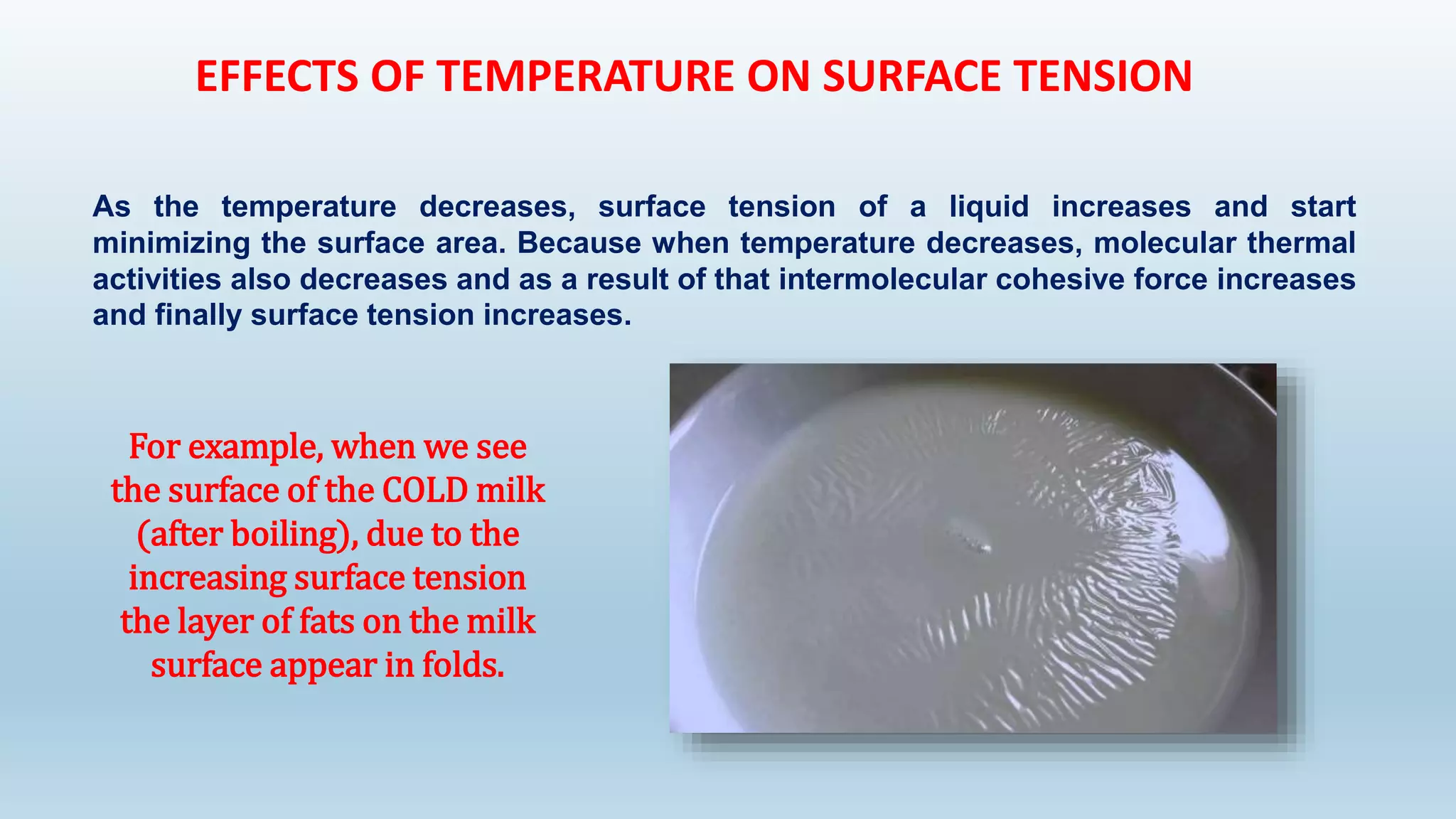 EFFECTS OF TEMPERATURE ON SURFACE TENSION

As the temperature decreases, surface tension of a liquid increases and start minimizing the surface area. Because when temperature decreases, molecular thermal activities also decreases and as a result of that intermolecular cohesive force increases and finally surface tension increases.

For example, when we see the surface of the COLD milk (after boiling), due to the increasing surface tension the layer of fats on the milk surface appear in folds.